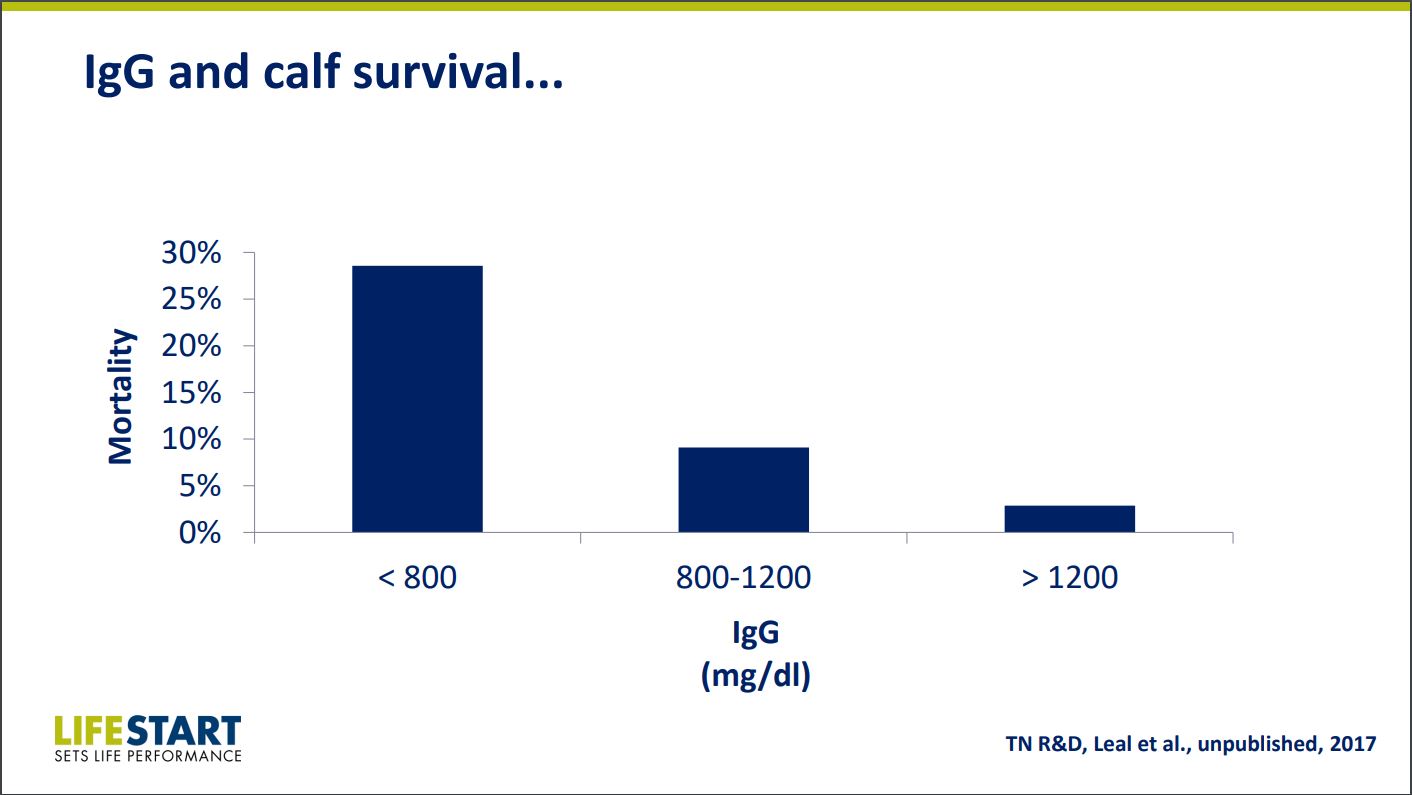 IgG and calf survival...

Mortality

30%
25%
20%
15%
10%
5%
0%

< 800
800-1200
> 1200

IgG
(mg/dl)

LIFESTART
SETS LIFE PERFORMANCE

TN R&D, Leal et al., unpublished, 2017